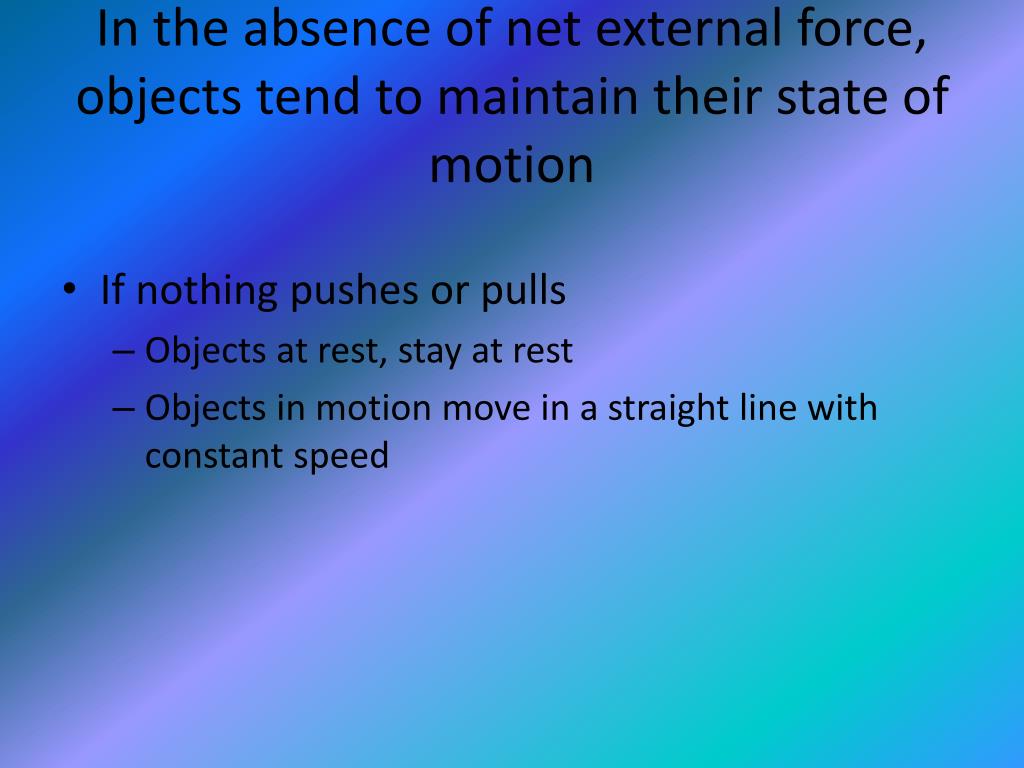 In the absence of net external force, objects tend to maintain their state of motion

• If nothing pushes or pulls
– Objects at rest, stay at rest
– Objects in motion move in a straight line with constant speed